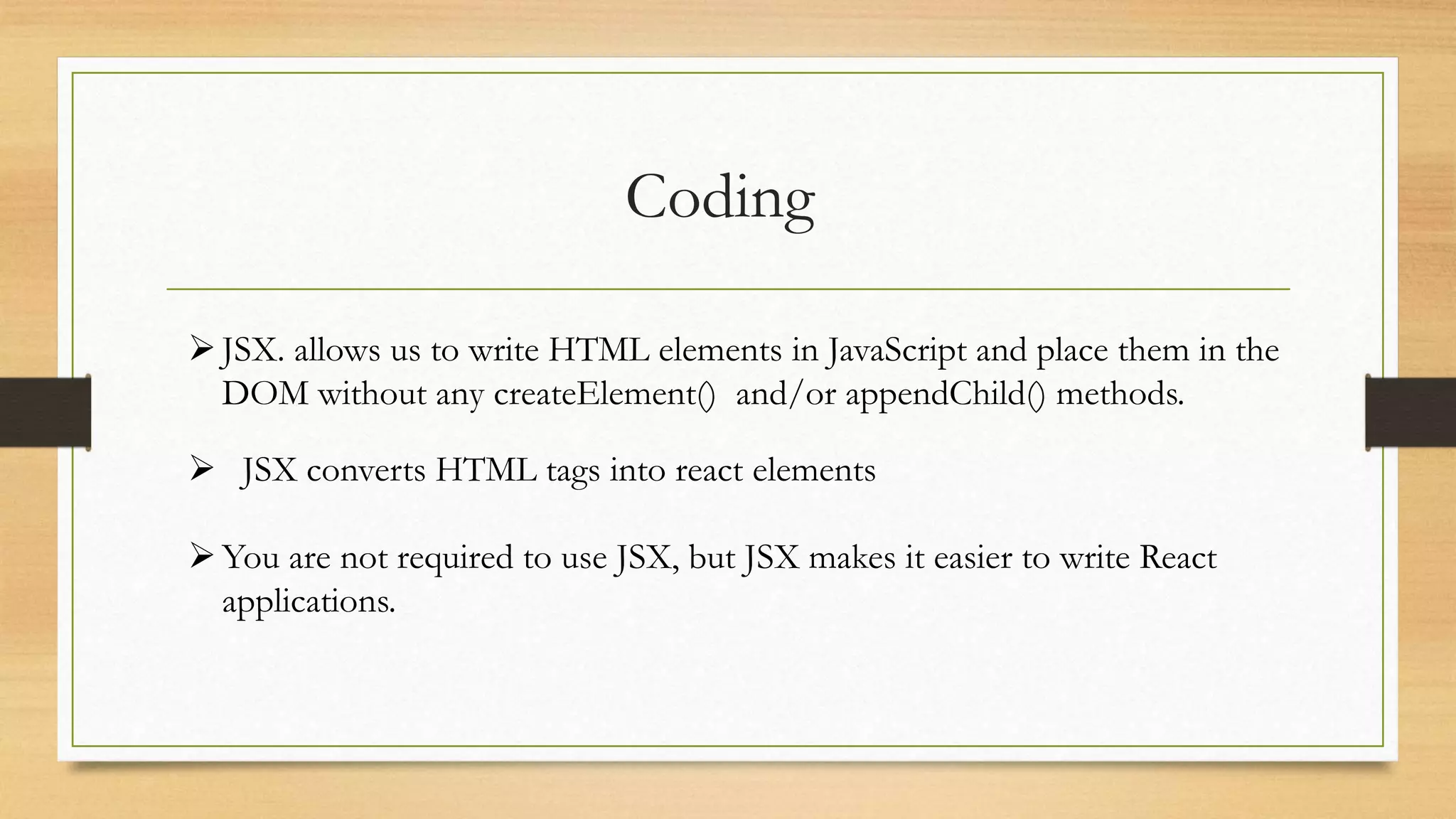 Coding

➢ JSX. allows us to write HTML elements in JavaScript and place them in the DOM without any createElement() and/or appendChild() methods.

➢ JSX converts HTML tags into react elements

➢ You are not required to use JSX, but JSX makes it easier to write React applications.